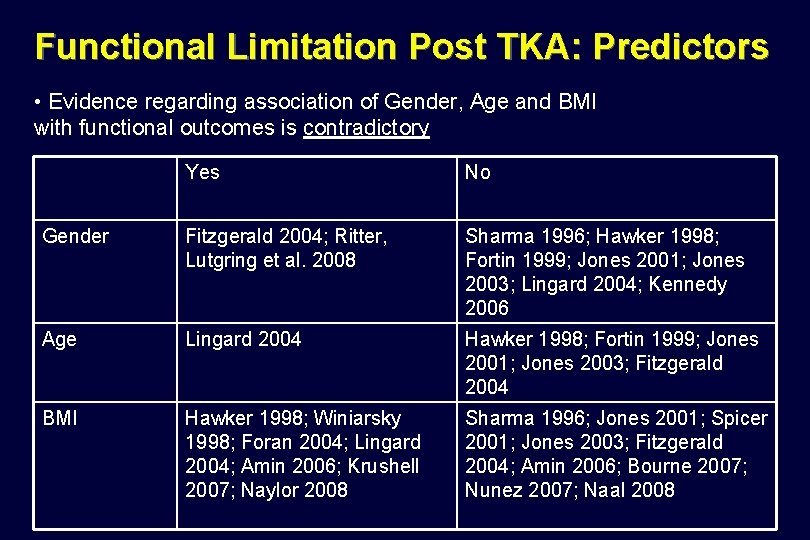 Functional Limitation Post TKA: Predictors

• Evidence regarding association of Gender, Age and BMI with functional outcomes is contradictory

| | Yes | No |
|---|---|---|
| Gender | Fitzgerald 2004; Ritter, Lutgring et al. 2008 | Sharma 1996; Hawker 1998; Fortin 1999; Jones 2001; Jones 2003; Lingard 2004; Kennedy 2006 |
| Age | Lingard 2004 | Hawker 1998; Fortin 1999; Jones 2001; Jones 2003; Fitzgerald 2004 |
| BMI | Hawker 1998; Winiarsky 1998; Foran 2004; Lingard 2004; Amin 2006; Krushell 2007; Naylor 2008 | Sharma 1996; Jones 2001; Spicer 2001; Jones 2003; Fitzgerald 2004; Amin 2006; Bourne 2007; Nunez 2007; Naal 2008 |